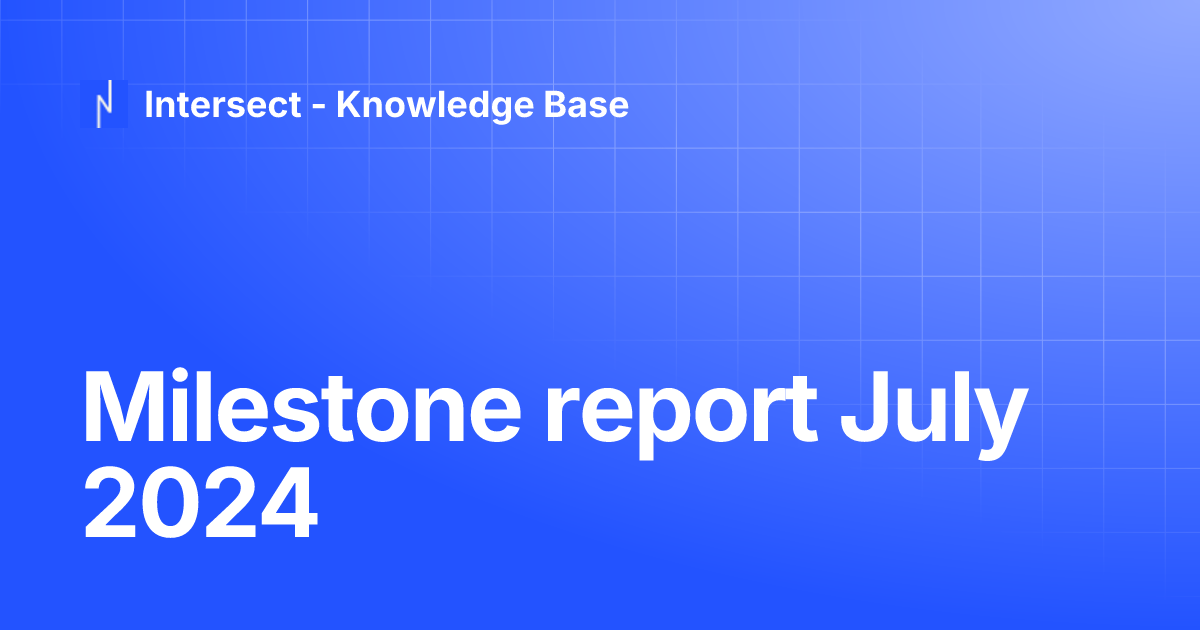 Intersect - Knowledge Base

Milestone report July 2024